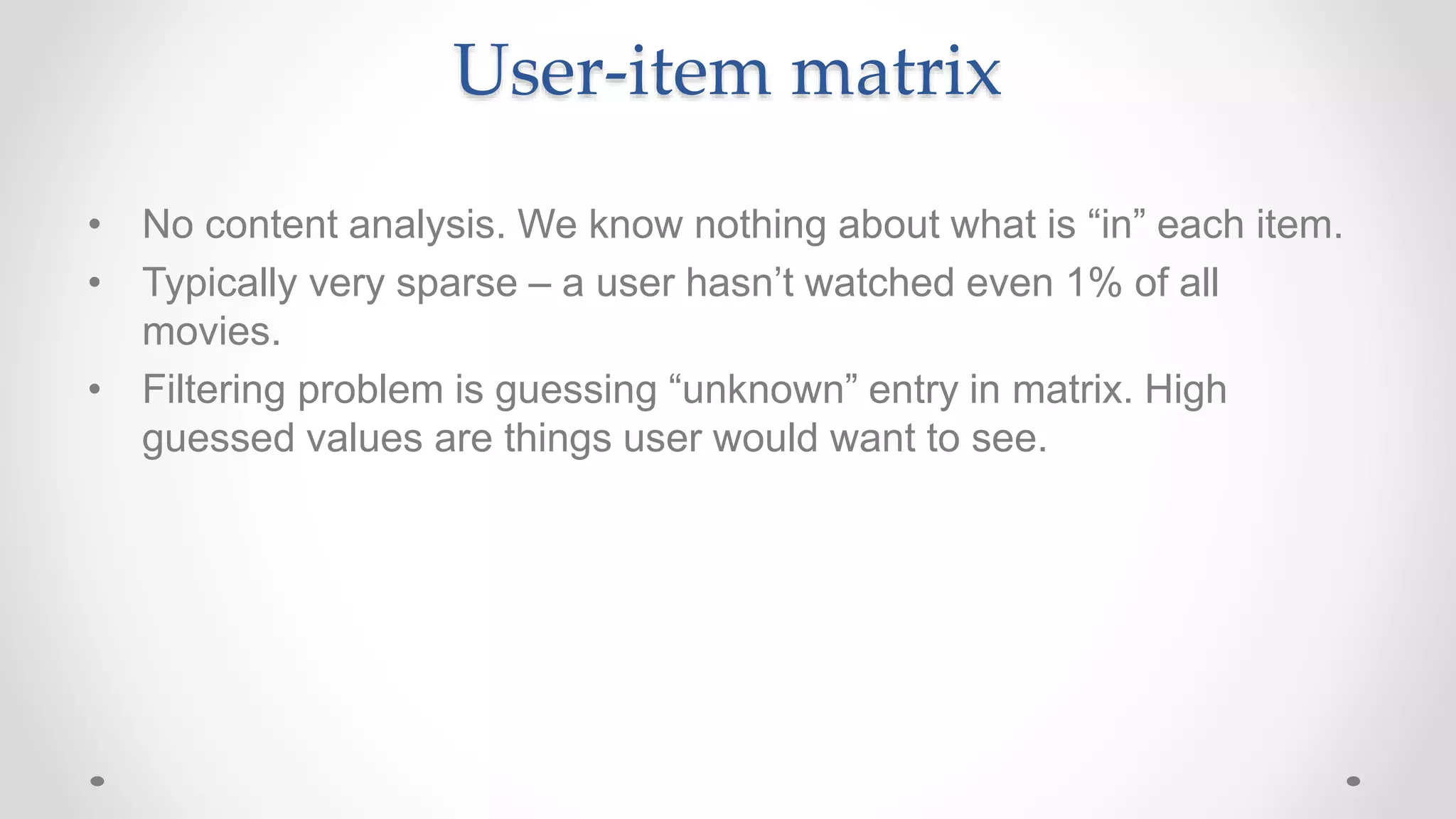 User-item matrix

• No content analysis. We know nothing about what is “in” each item.
• Typically very sparse – a user hasn’t watched even 1% of all movies.
• Filtering problem is guessing “unknown” entry in matrix. High guessed values are things user would want to see.